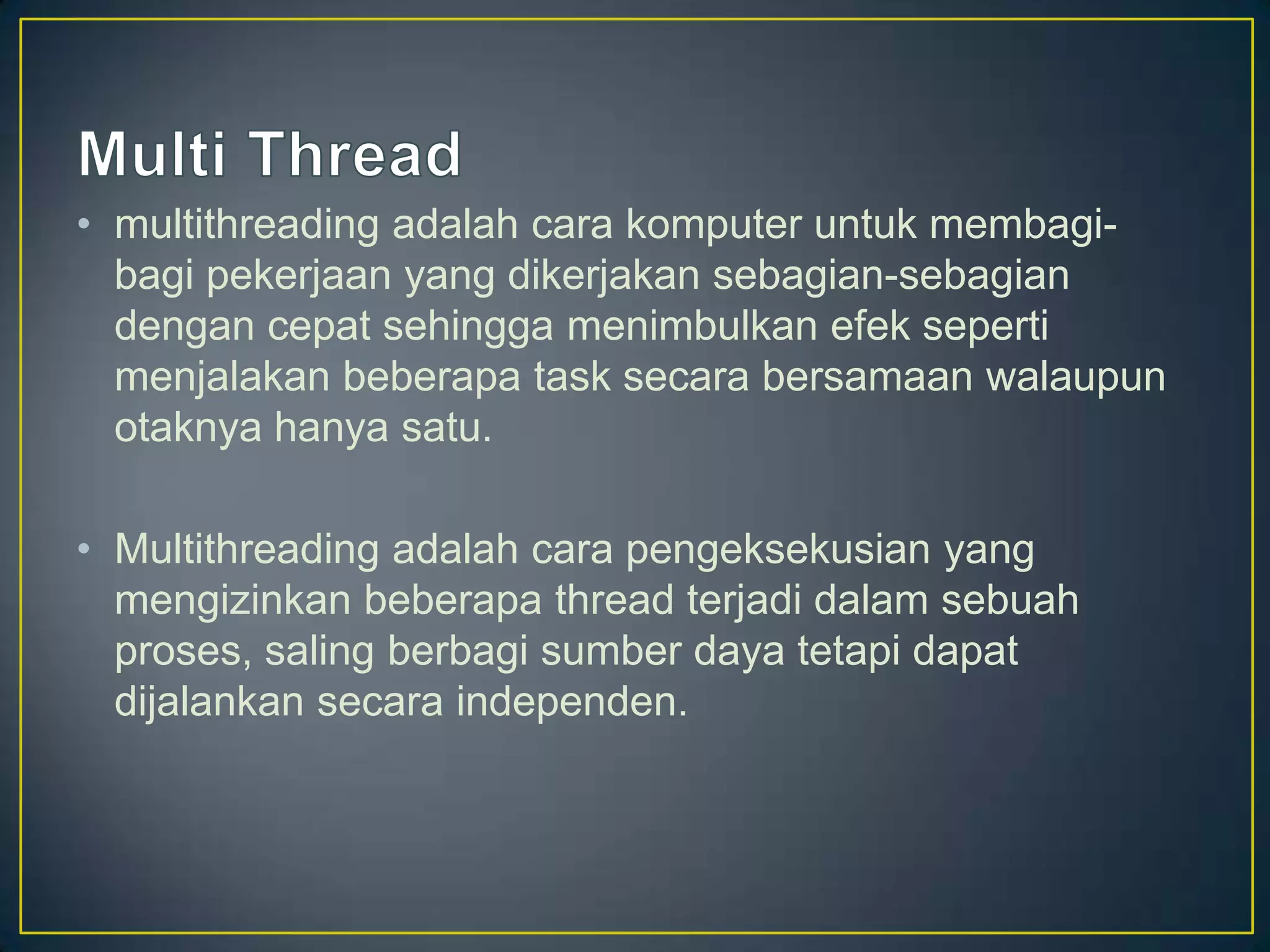 Multi Thread

• multithreading adalah cara komputer untuk membagi-bagi pekerjaan yang dikerjakan sebagian-sebagian dengan cepat sehingga menimbulkan efek seperti menjalakan beberapa task secara bersamaan walaupun otaknya hanya satu.

• Multithreading adalah cara pengeksekusian yang mengizinkan beberapa thread terjadi dalam sebuah proses, saling berbagi sumber daya tetapi dapat dijalankan secara independen.